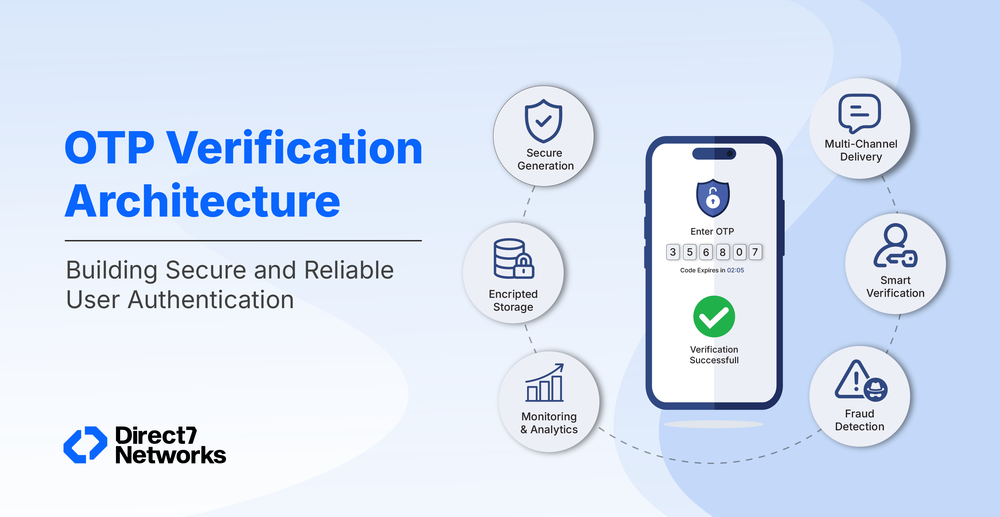 OTP Verification Architecture

Building Secure and Reliable User Authentication

Direct7 Networks

Secure Generation

Encripted Storage

Monitoring & Analytics

Enter OTP

3 5 6 8 0 7

Code Expires in 02:05

Verification Successfull

Multi-Channel Delivery

Smart Verification

Fraud Detection